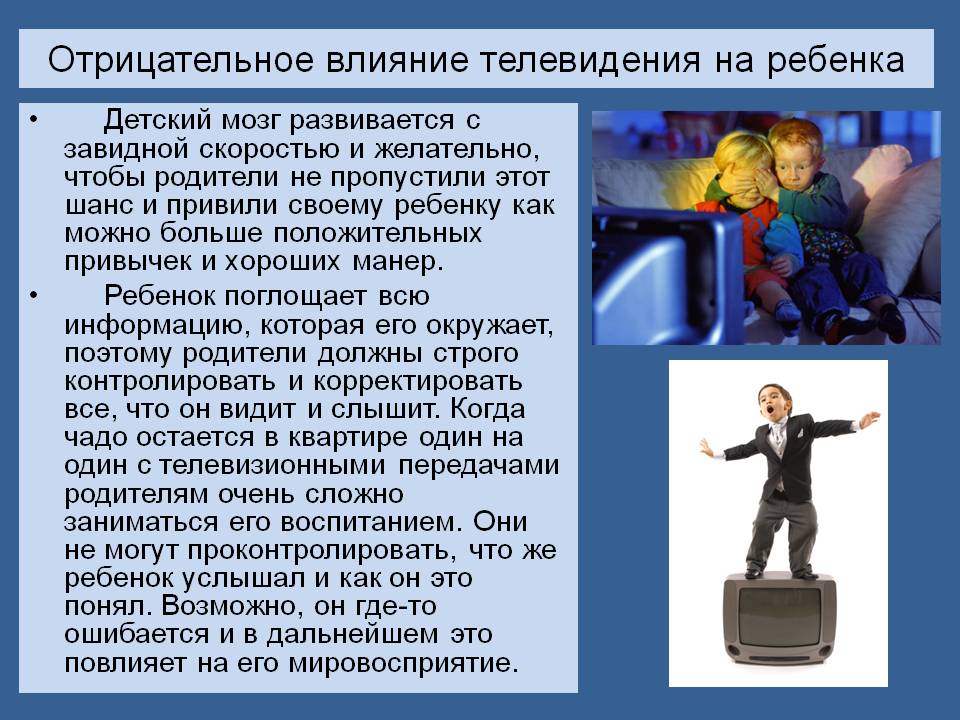 Отрицательное влияние телевидения на ребенка

• Детский мозг развивается с завидной скоростью и желательно, чтобы родители не пропустили этот шанс и привили своему ребенку как можно больше положительных привычек и хороших манер.

• Ребенок поглощает всю информацию, которая его окружает, поэтому родители должны строго контролировать и корректировать все, что он видит и слышит. Когда чадо остается в квартире один на один с телевизионными передачами родителям очень сложно заниматься его воспитанием. Они не могут проконтролировать, что же ребенок услышал и как он это понял. Возможно, он где-то ошибается и в дальнейшем это повлияет на его мировосприятие.